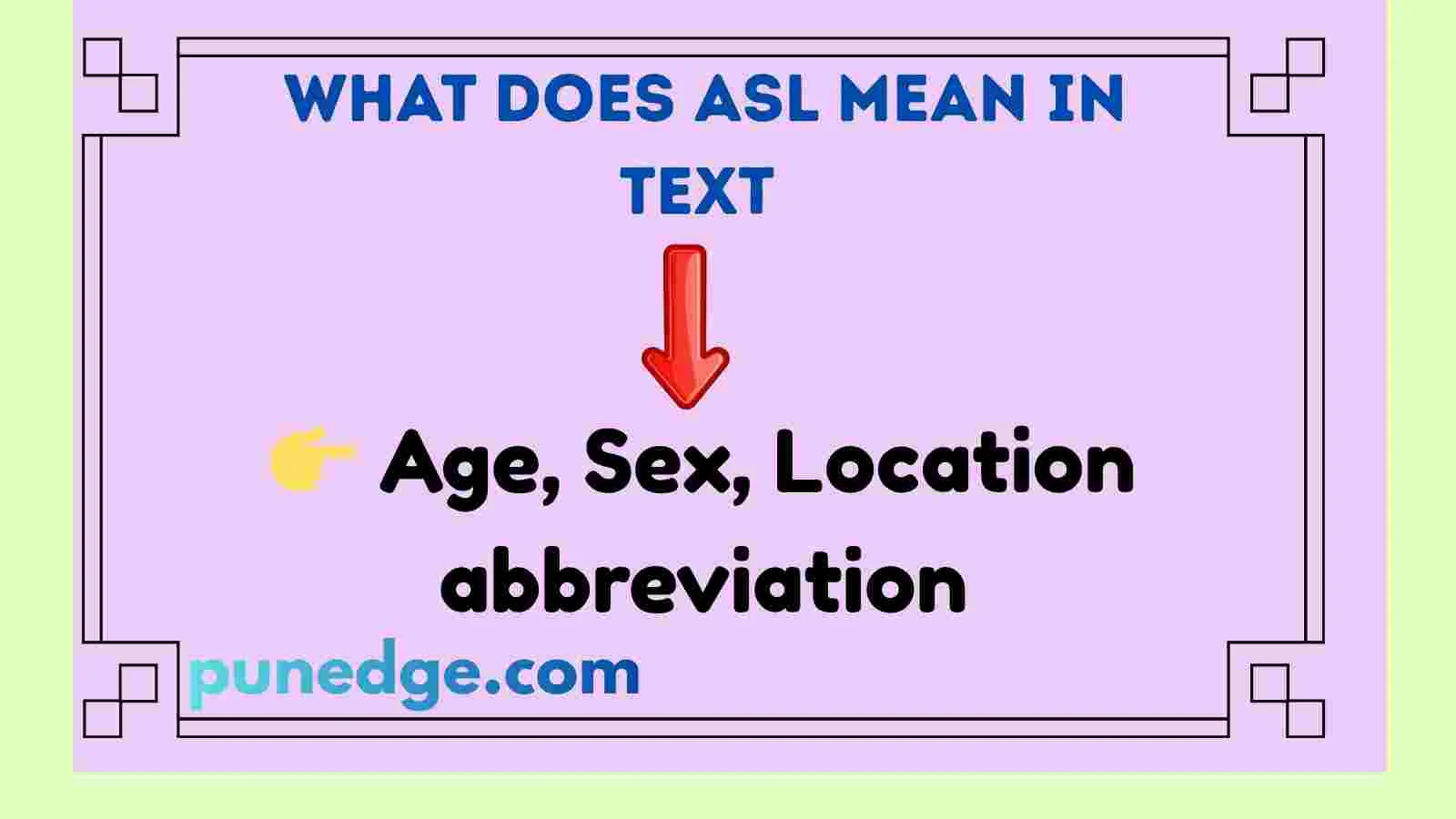 WHAT DOES ASL MEAN IN TEXT

👉 Age, Sex, Location abbreviation

punedge.com